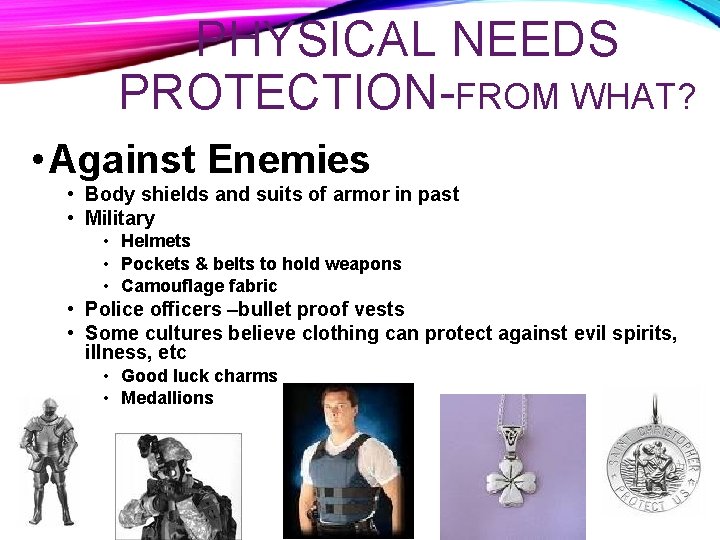 PHYSICAL NEEDS
PROTECTION-FROM WHAT?

• Against Enemies
• Body shields and suits of armor in past
• Military
• Helmets
• Pockets & belts to hold weapons
• Camouflage fabric
• Police officers –bullet proof vests
• Some cultures believe clothing can protect against evil spirits, illness, etc
• Good luck charms
• Medallions

SAINT CHRISTOPHER PROTECT US